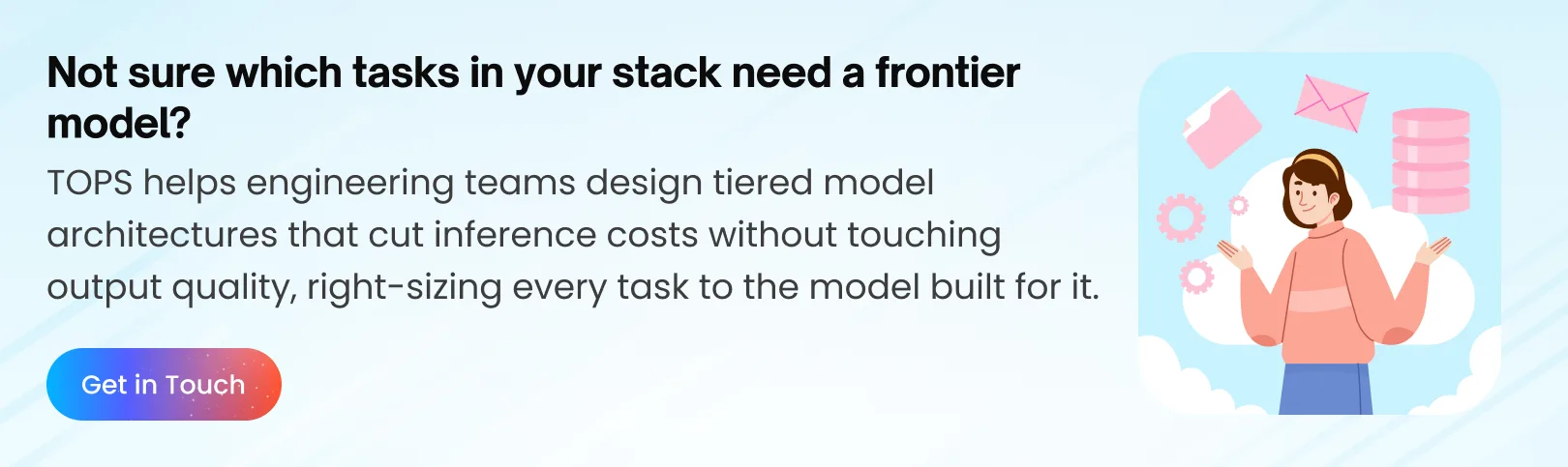 Not sure which tasks in your stack need a frontier model?

TOPS helps engineering teams design tiered model architectures that cut inference costs without touching output quality, right-sizing every task to the model built for it.

Get in Touch